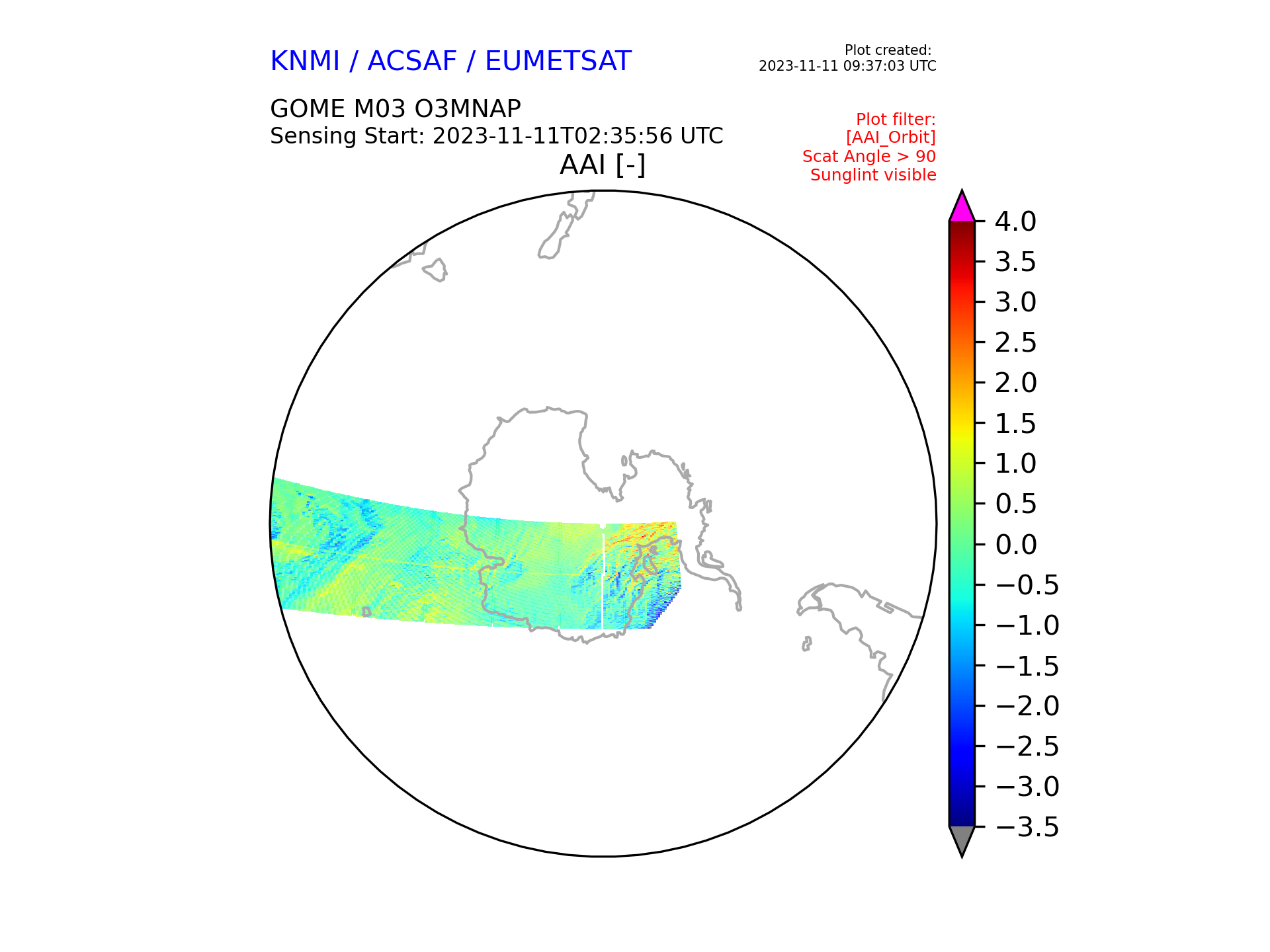 KNMI / ACSAF / EUMETSAT

Plot created:
2023-11-11 09:37:03 UTC

GOME M03 O3MNAP
Sensing Start: 2023-11-11T02:35:56 UTC

Plot filter:
[AAI_Orbit]
Scat Angle > 90
Sunglint visible

AAI [-]

4.0
3.5
3.0
2.5
2.0
1.5
1.0
0.5
0.0
−0.5
−1.0
−1.5
−2.0
−2.5
−3.0
−3.5